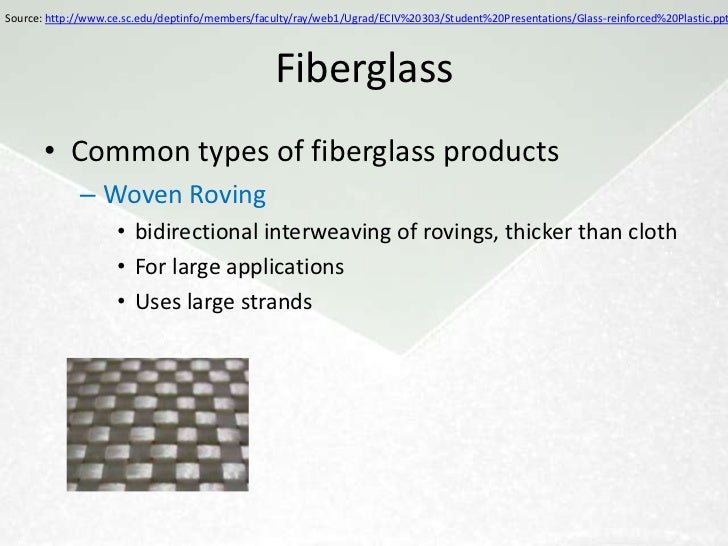 Source: http://www.ce.sc.edu/deptinfo/members/faculty/ray/web1/Ugrad/ECIV%20303/Student%20Presentations/Glass-reinforced%20Plastic.ppt

Fiberglass

• Common types of fiberglass products
– Woven Roving
• bidirectional interweaving of rovings, thicker than cloth
• For large applications
• Uses large strands